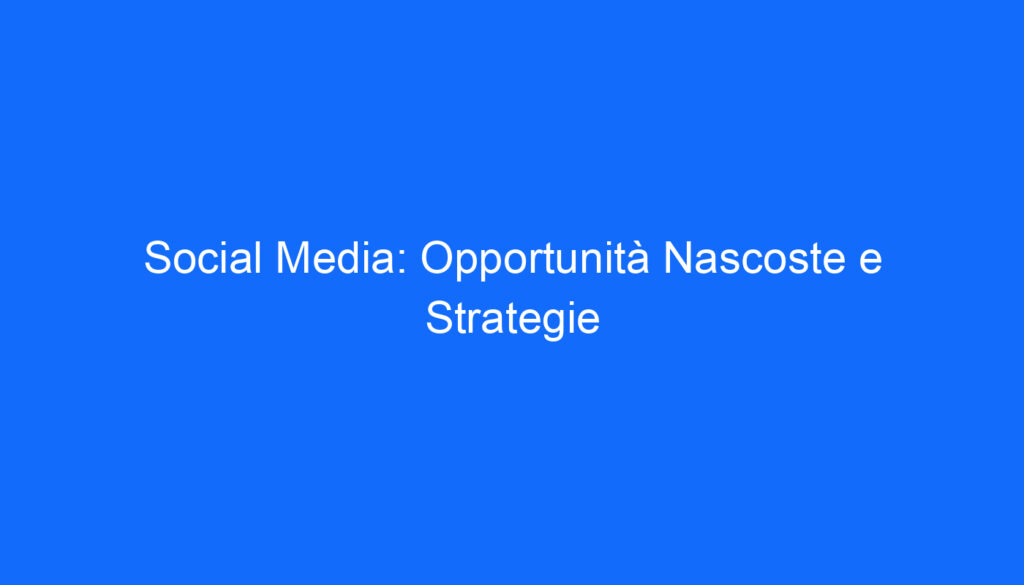 Social Media: Opportunità Nascoste e Strategie